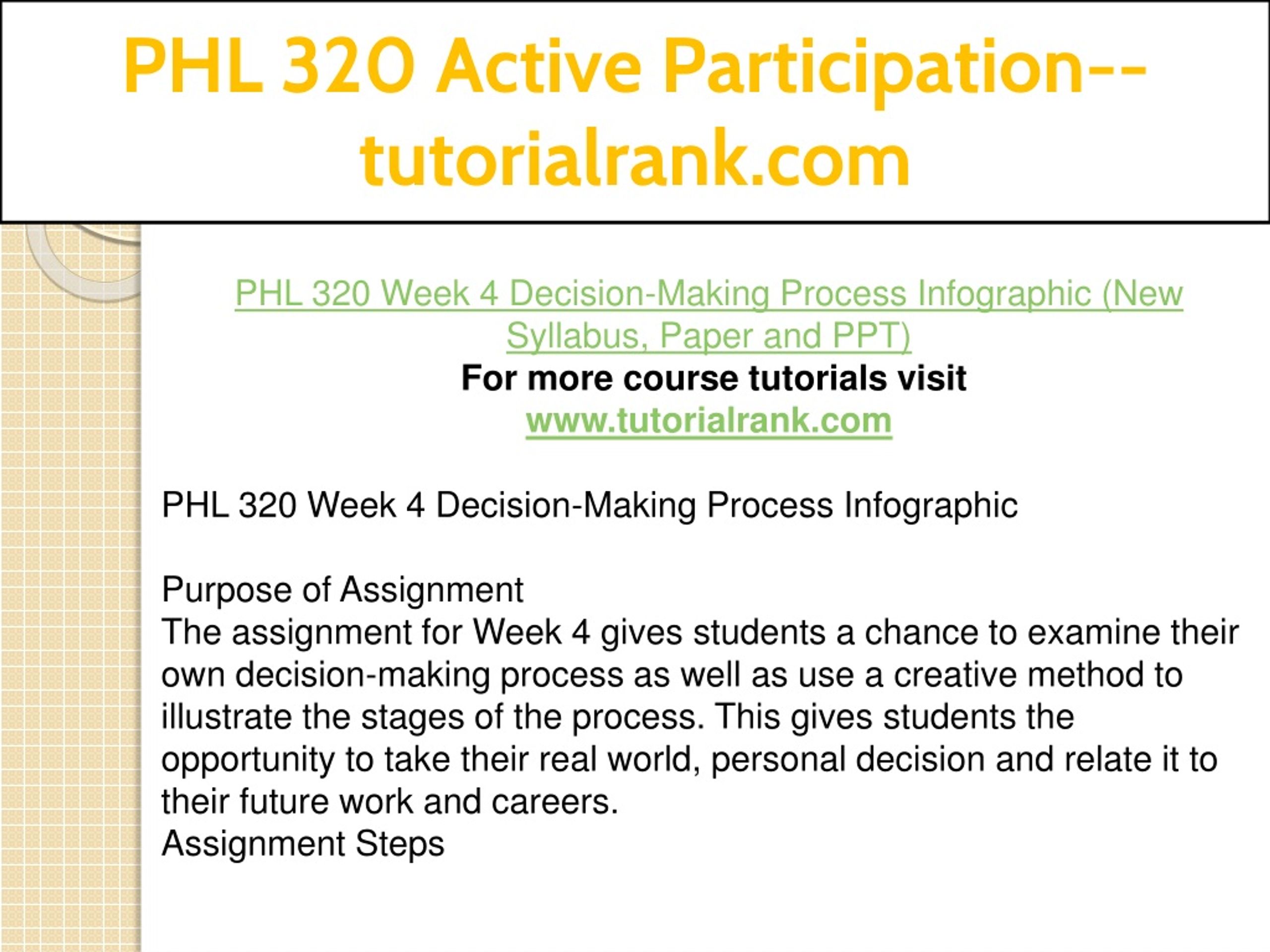 PHL 320 Active Participation--tutorialrank.com

PHL 320 Week 4 Decision-Making Process Infographic (New Syllabus, Paper and PPT)
For more course tutorials visit
www.tutorialrank.com

PHL 320 Week 4 Decision-Making Process Infographic

Purpose of Assignment
The assignment for Week 4 gives students a chance to examine their own decision-making process as well as use a creative method to illustrate the stages of the process. This gives students the opportunity to take their real world, personal decision and relate it to their future work and careers.
Assignment Steps